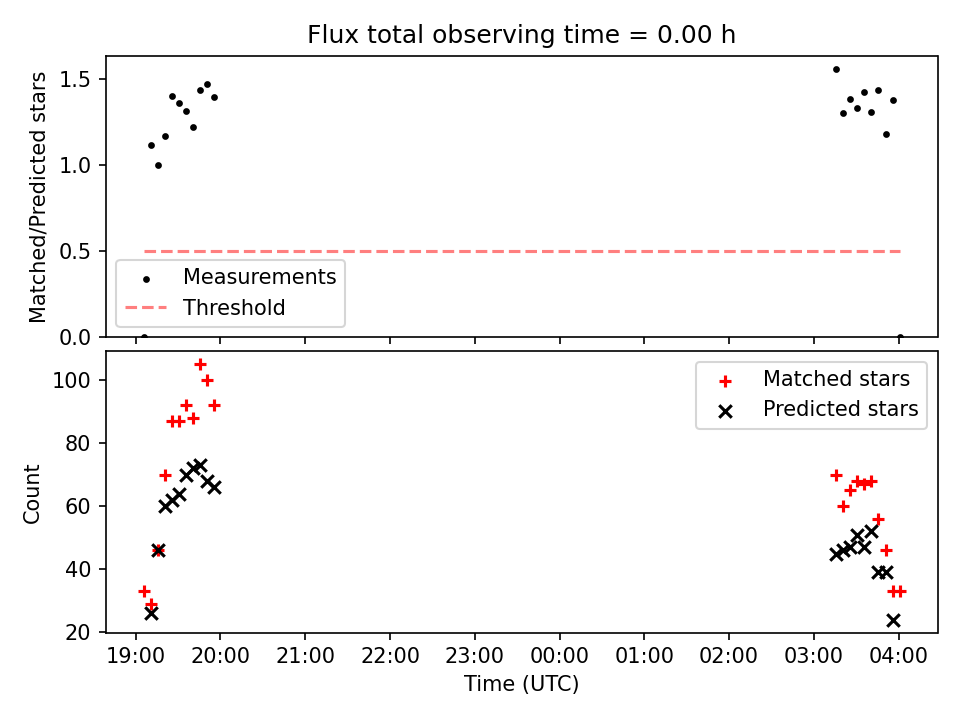 Flux total observing time = 0.00 h

Matched/Predicted stars

1.5
1.0
0.5
0.0

Measurements
Threshold

Count

100
80
60
40
20

Matched stars
Predicted stars

19:00 20:00 21:00 22:00 23:00 00:00 01:00 02:00 03:00 04:00

Time (UTC)